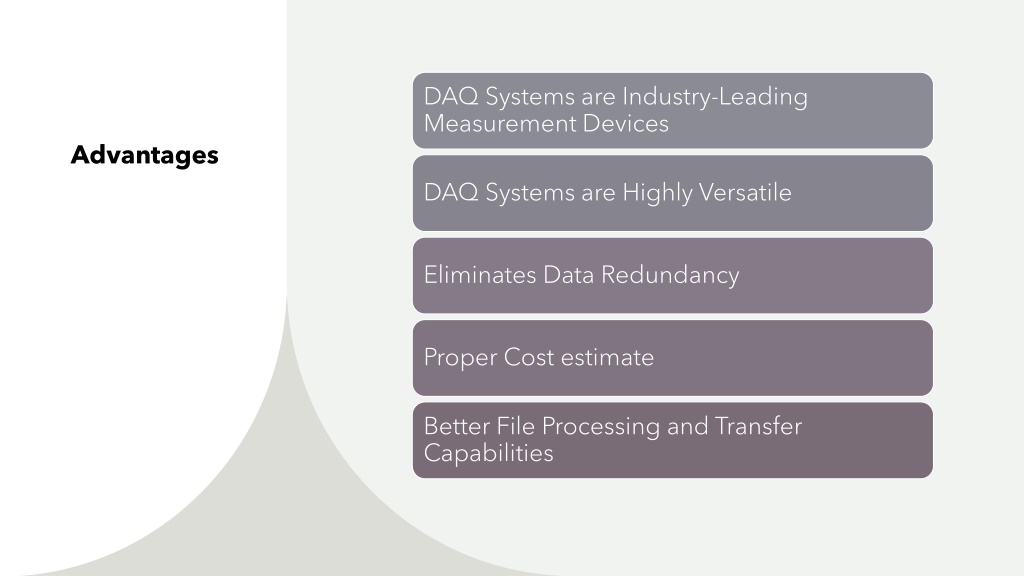 Advantages

DAQ Systems are Industry-Leading Measurement Devices

DAQ Systems are Highly Versatile

Eliminates Data Redundancy

Proper Cost estimate

Better File Processing and Transfer Capabilities